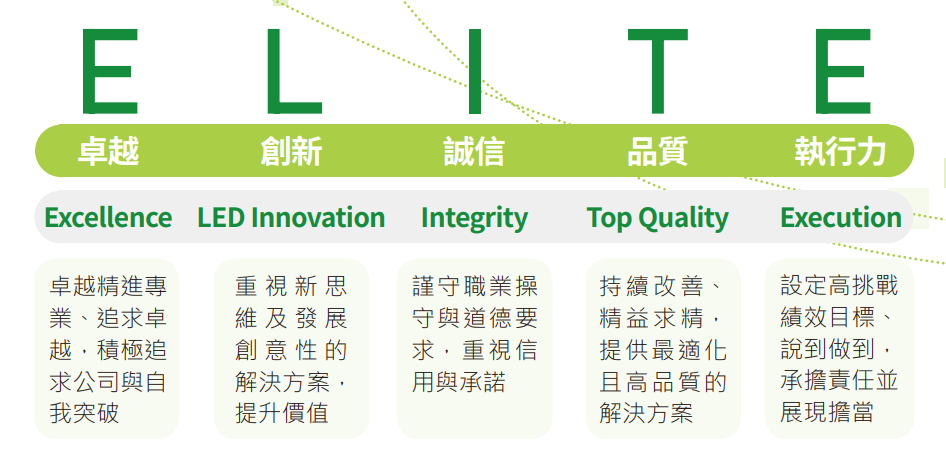 E L I T E

卓越 創新 誠信 品質 執行力

Excellence LED Innovation Integrity Top Quality Execution

卓越精進專業、追求卓越，積極追求公司與自我突破

重視新思維及發展創意性的解決方案，提升價值

謹守職業操守與道德要求，重視信用與承諾

持續改善、精益求精，提供最適化且高品質的解決方案

設定高挑戰績效目標、說到做到，承擔責任並展現擔當